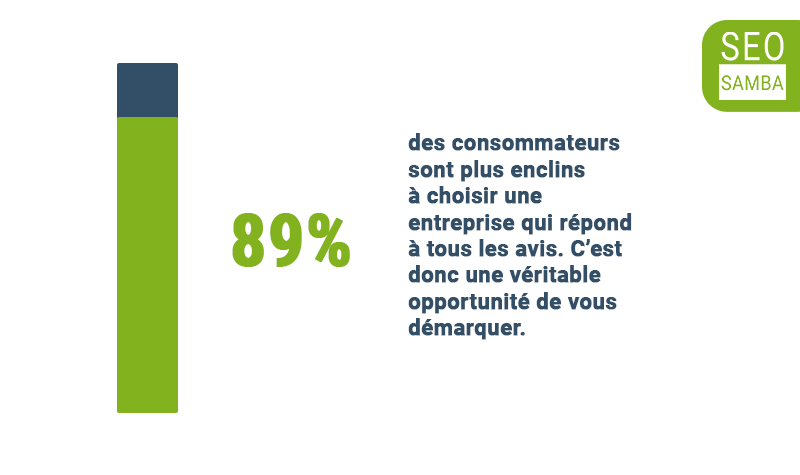 SEO
SAMBA

89%

des consommateurs sont plus enclins à choisir une entreprise qui répond à tous les avis. C'est donc une véritable opportunité de vous démarquer.